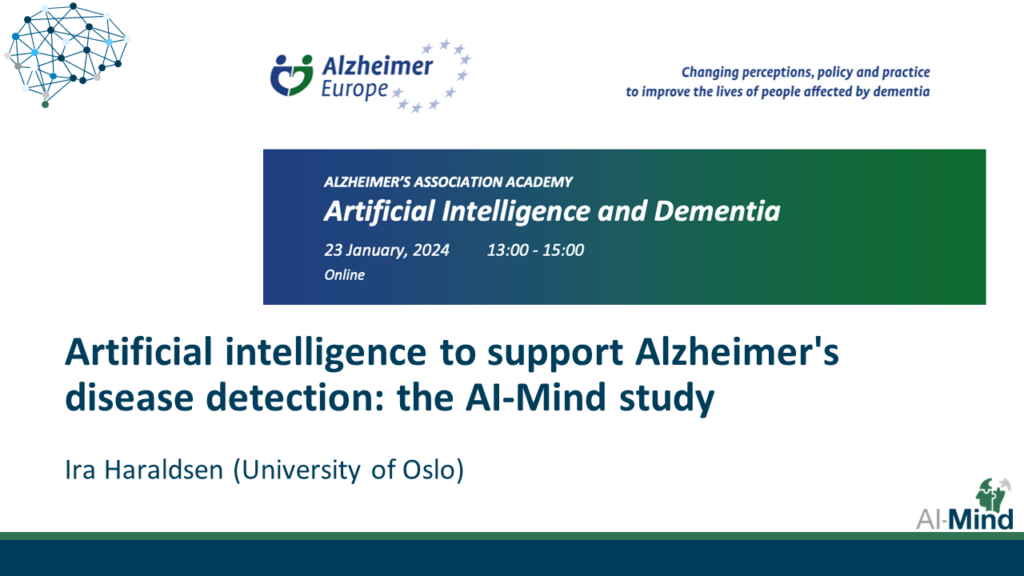 Alzheimer Europe

Changing perceptions, policy and practice to improve the lives of people affected by dementia

ALZHEIMER'S ASSOCIATION ACADEMY

Artificial Intelligence and Dementia

23 January, 2024 13:00 - 15:00

Online

Artificial intelligence to support Alzheimer's disease detection: the AI-Mind study

Ira Haraldsen (University of Oslo)

AI-Mind